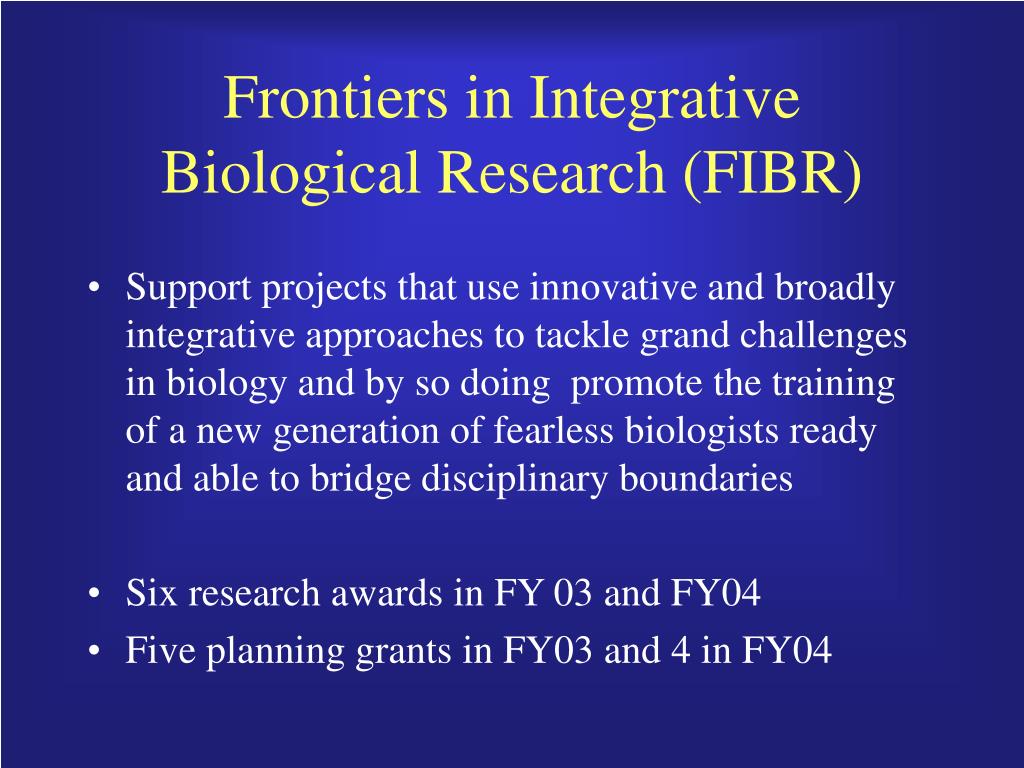 Frontiers in Integrative Biological Research (FIBR)

• Support projects that use innovative and broadly integrative approaches to tackle grand challenges in biology and by so doing promote the training of a new generation of fearless biologists ready and able to bridge disciplinary boundaries

• Six research awards in FY 03 and FY04
• Five planning grants in FY03 and 4 in FY04